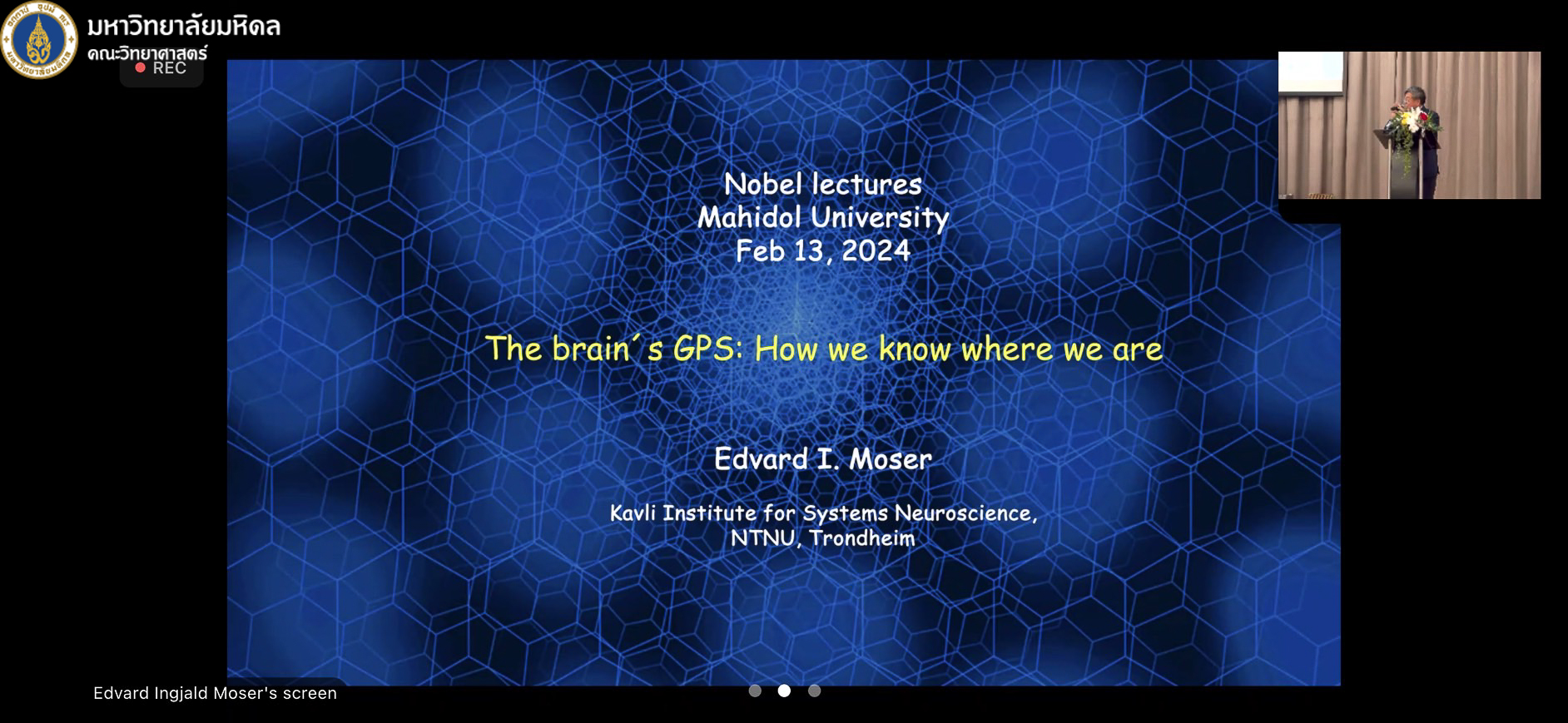 มหาวิทยาลัยมหิดล
คณะวิทยาศาสตร์

REC

Nobel lectures
Mahidol University
Feb 13, 2024

The brain´s GPS: How we know where we are

Edvard I. Moser

Kavli Institute for Systems Neuroscience,
NTNU, Trondheim

Edvard Ingjald Moser's screen